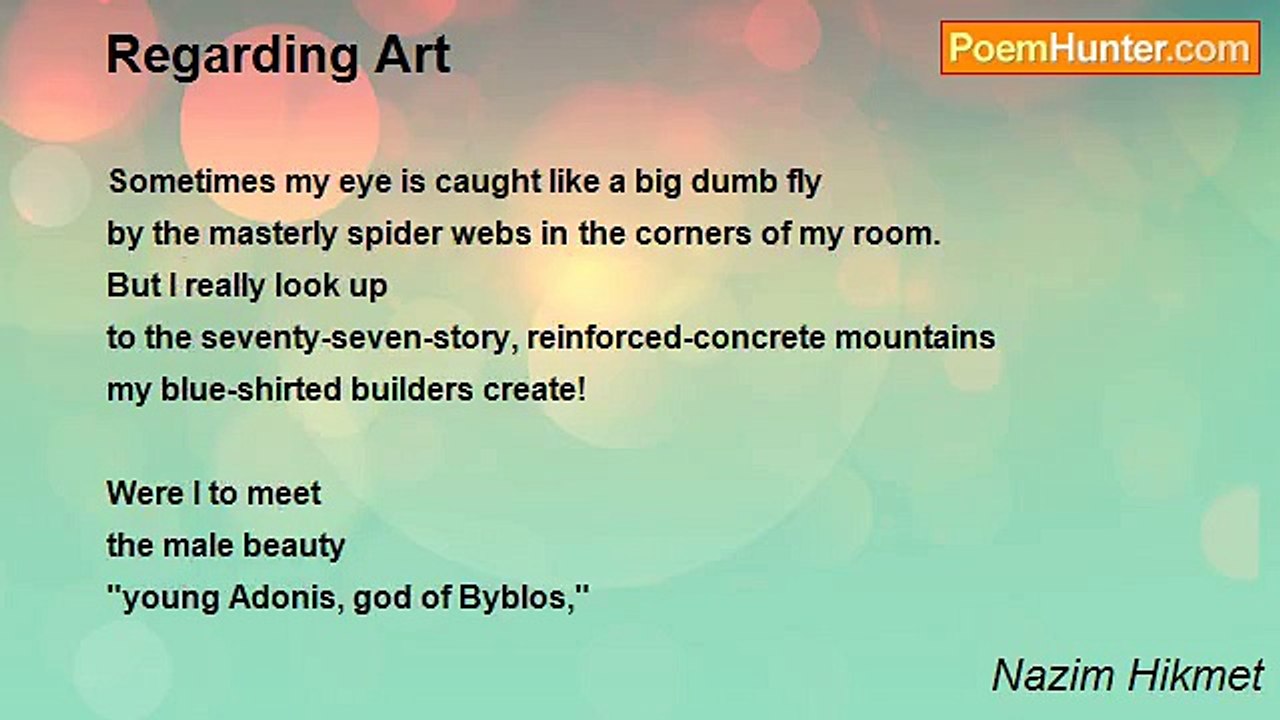 Regarding Art

PoemHunter.com

Sometimes my eye is caught like a big dumb fly
by the masterly spider webs in the corners of my room.
But I really look up
to the seventy-seven-story, reinforced-concrete mountains
my blue-shirted builders create!

Were I to meet
the male beauty
"young Adonis, god of Byblos,"

Nazim Hikmet